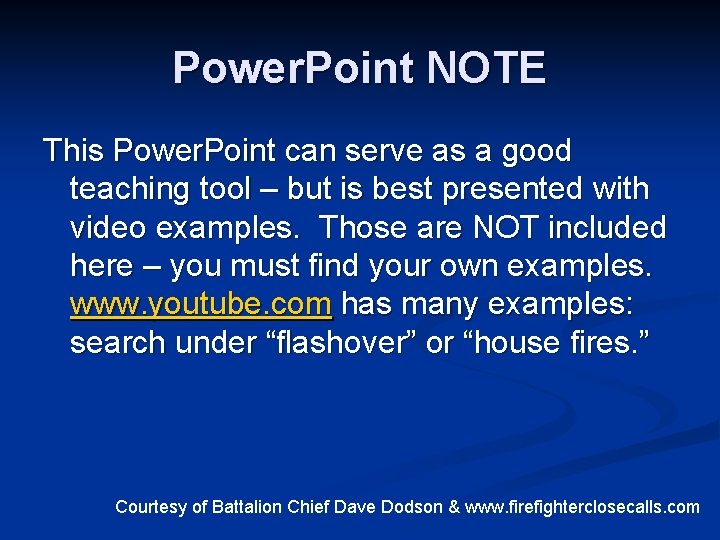 PowerPoint NOTE

This PowerPoint can serve as a good teaching tool – but is best presented with video examples. Those are NOT included here – you must find your own examples. www.youtube.com has many examples: search under “flashover” or “house fires.”

Courtesy of Battalion Chief Dave Dodson & www.firefighterclosecalls.com